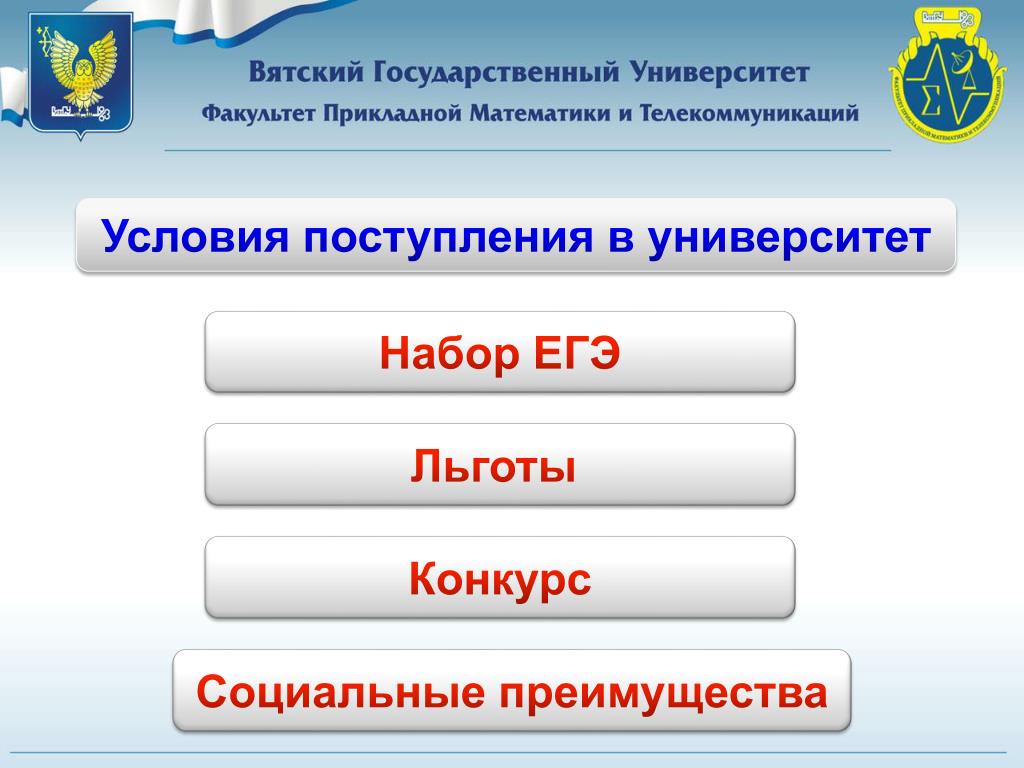 Вятский Государственный Университет
Факультет Прикладной Математики и Телекоммуникаций

Условия поступления в университет

Набор ЕГЭ

Льготы

Конкурс

Социальные преимущества